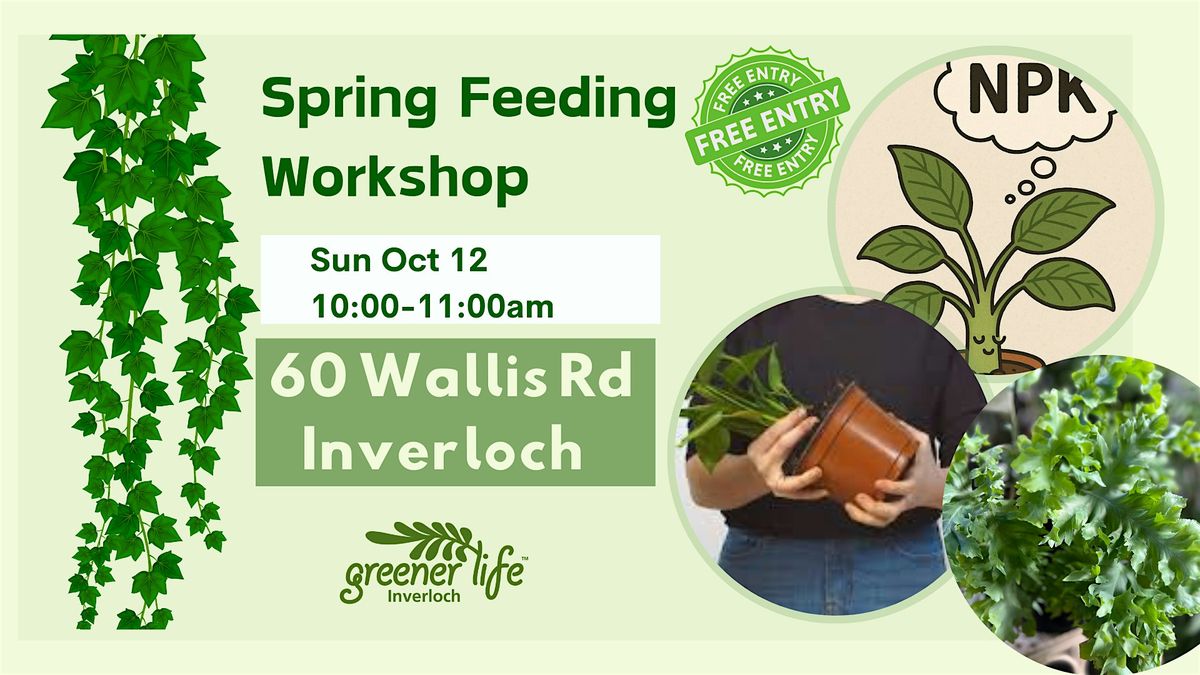 Spring Feeding Workshop

FREE ENTRY
FREE ENTRY
FREE ENTRY

NPK

Sun Oct 12
10:00-11:00am

60 Wallis Rd Inverloch

greener life™
Inverloch